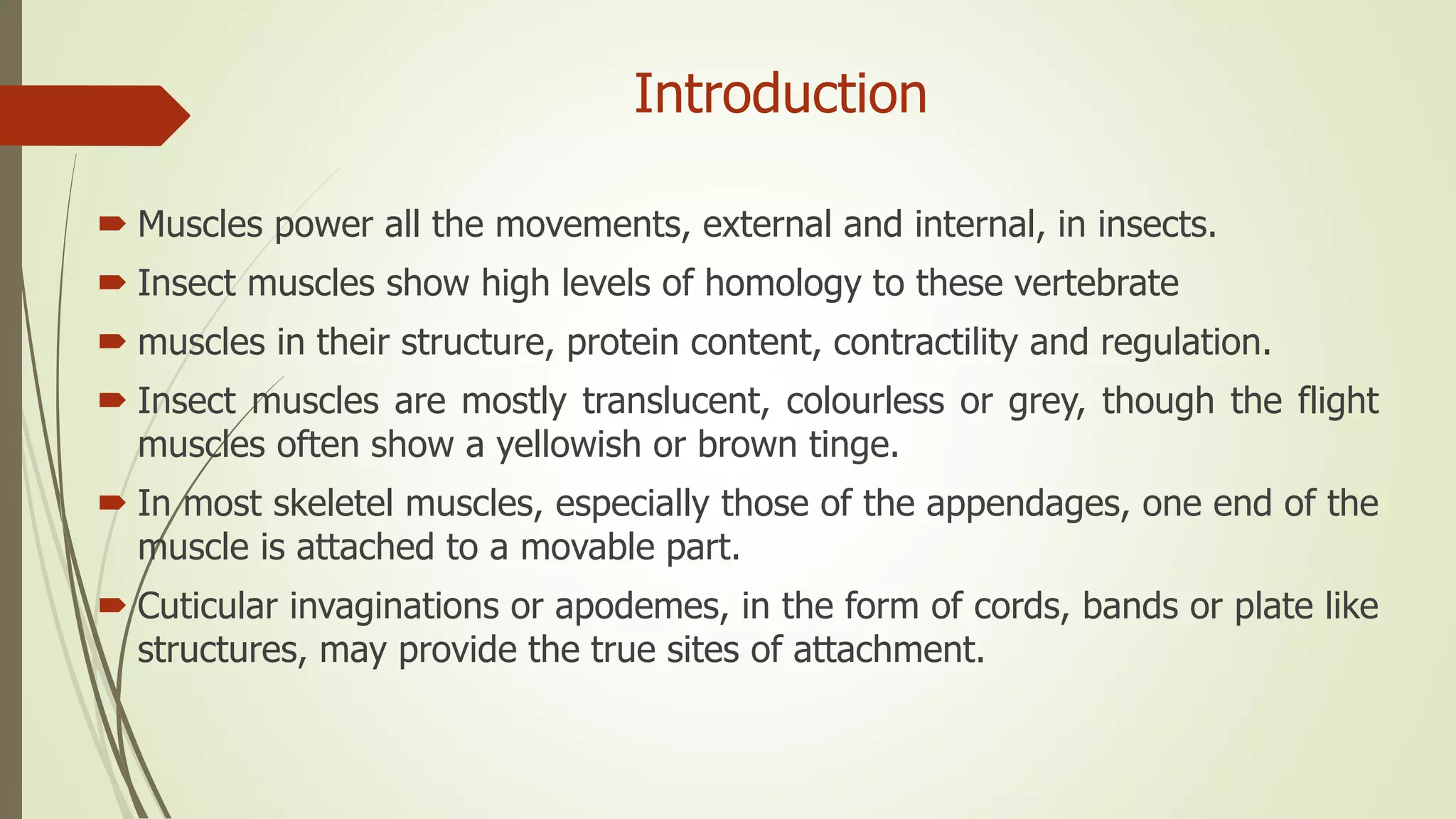 Introduction

Muscles power all the movements, external and internal, in insects.

Insect muscles show high levels of homology to these vertebrate

muscles in their structure, protein content, contractility and regulation.

Insect muscles are mostly translucent, colourless or grey, though the flight muscles often show a yellowish or brown tinge.

In most skeletel muscles, especially those of the appendages, one end of the muscle is attached to a movable part.

Cuticular invaginations or apodemes, in the form of cords, bands or plate like structures, may provide the true sites of attachment.